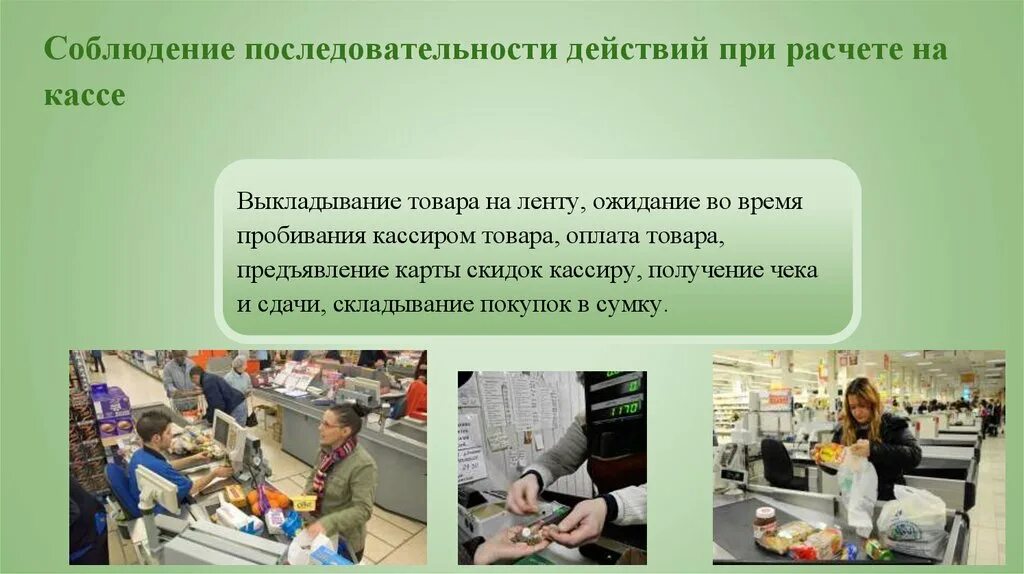 Соблюдение последовательности действий при расчете на кассе

Выкладывание товара на ленту, ожидание во время пробивания кассиром товара, оплата товара, предъявление карты скидок кассиру, получение чека и сдачи, складывание покупок в сумку.

1170